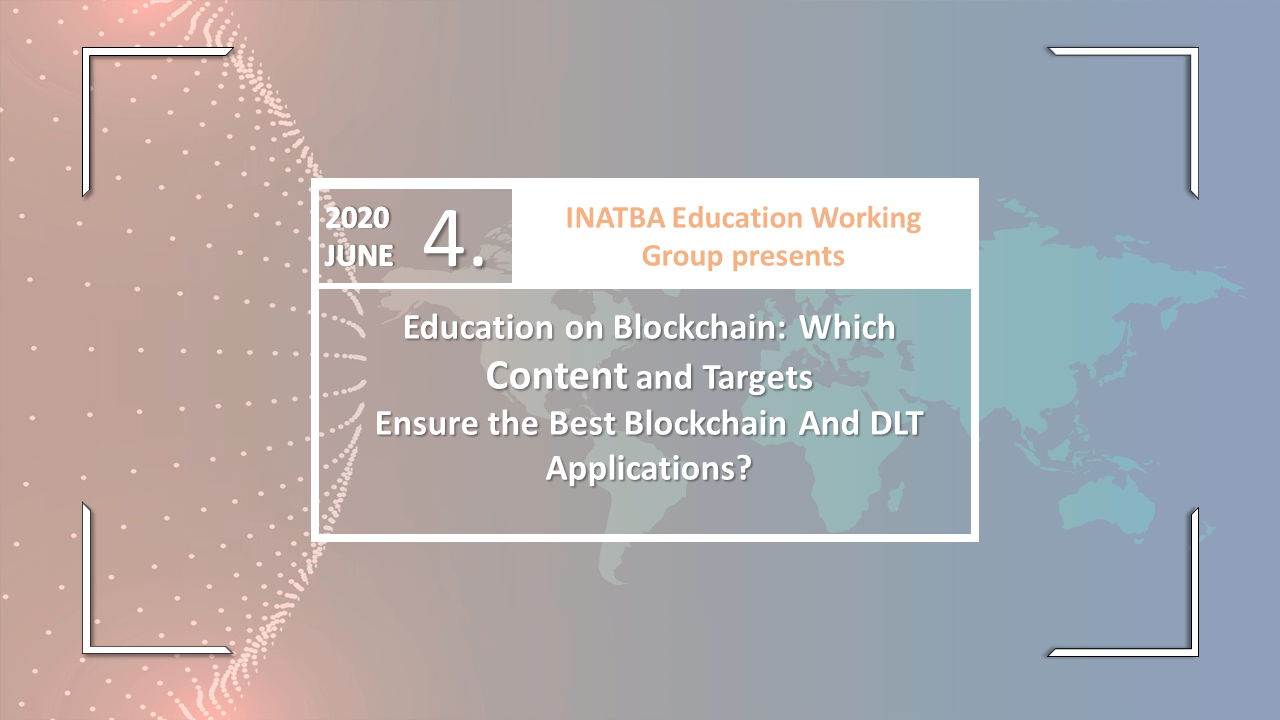 2020
JUNE 4.

INATBA Education Working Group presents

Education on Blockchain: Which Content and Targets Ensure the Best Blockchain And DLT Applications?